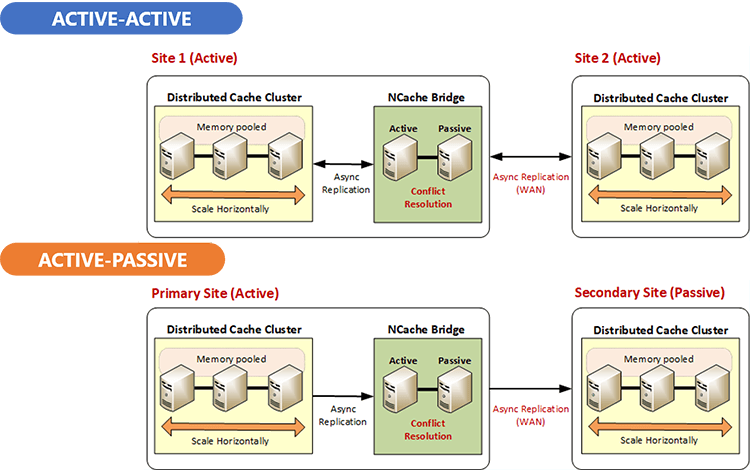 ACTIVE-ACTIVE

Site 1 (Active)

Distributed Cache Cluster

Memory pooled

Scale Horizontally

Async Replication

NCache Bridge

Active

Passive

Conflict Resolution

Async Replication (WAN)

Site 2 (Active)

Distributed Cache Cluster

Memory pooled

Scale Horizontally

ACTIVE-PASSIVE

Primary Site (Active)

Distributed Cache Cluster

Memory pooled

Scale Horizontally

Async Replication

NCache Bridge

Active

Passive

Conflict Resolution

Async Replication (WAN)

Secondary Site (Passive)

Distributed Cache Cluster

Memory pooled

Scale Horizontally